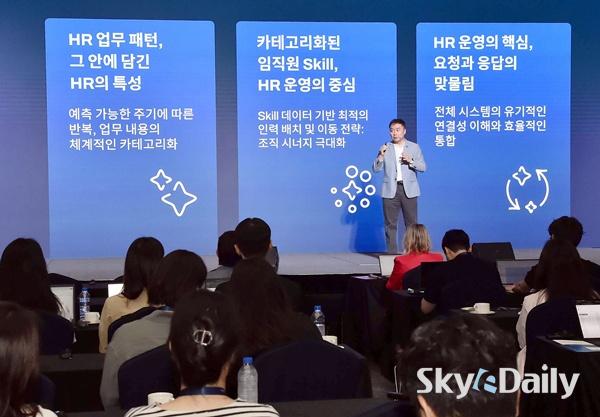 HR 업무 패턴,
그 안에 담긴
HR의 특성

예측 가능한 주기에 따른 반복, 업무 내용의 체계적인 카테고리화

카테고리화된
임직원 Skill,
HR 운영의 중심

Skill 데이터 기반 최적의 인력 배치 및 이동 전략: 조직 시너지 극대화

HR 운영의 핵심,
요청과 응답의
맞물림

전체 시스템의 유기적인 연결성 이해와 효율적인 통합

SkyeDaily